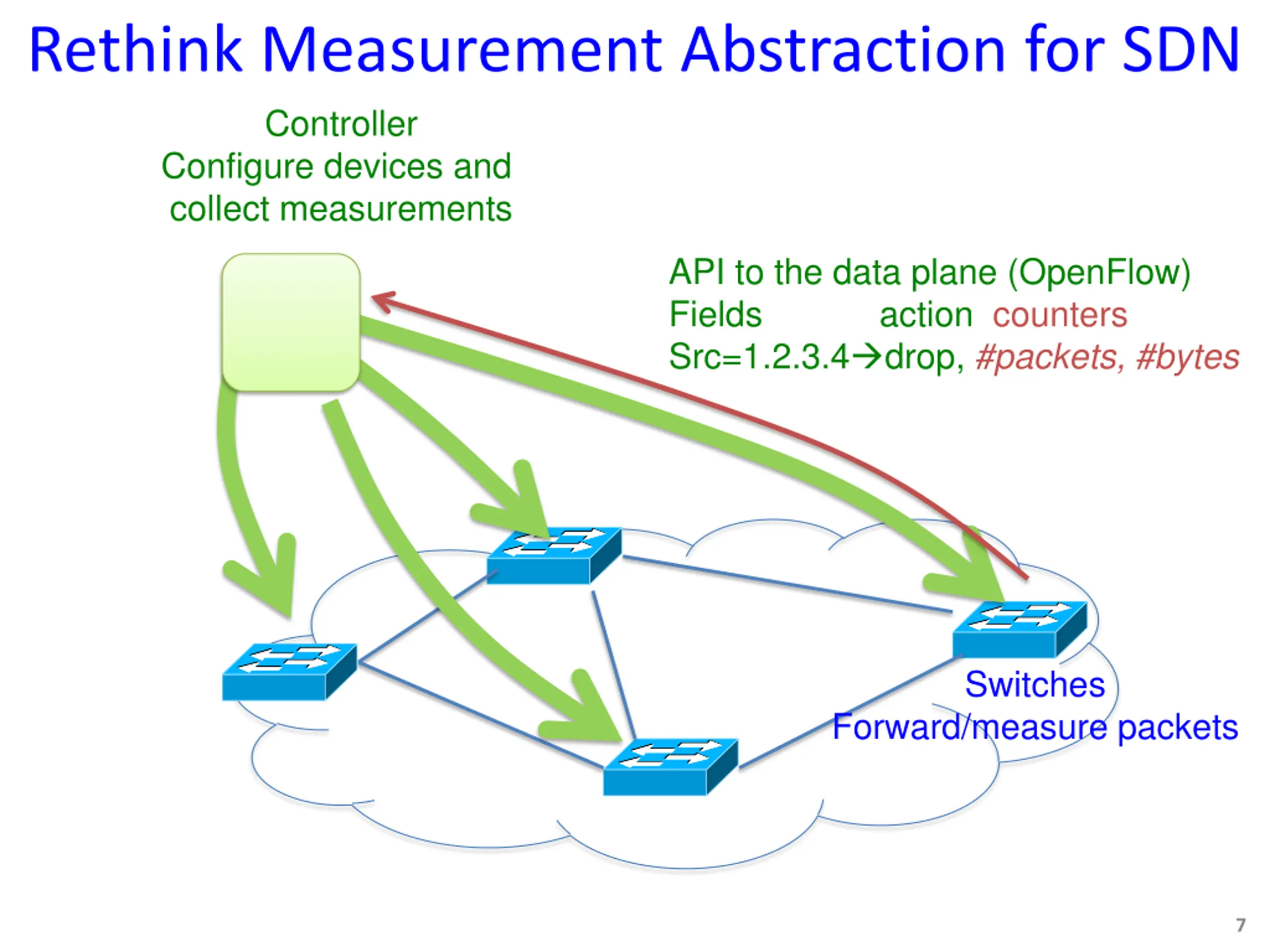 Rethink Measurement Abstraction for SDN

Controller
Configure devices and collect measurements

API to the data plane (OpenFlow)
Fields action counters
Src=1.2.3.4→drop, #packets, #bytes

Switches
Forward/measure packets

7